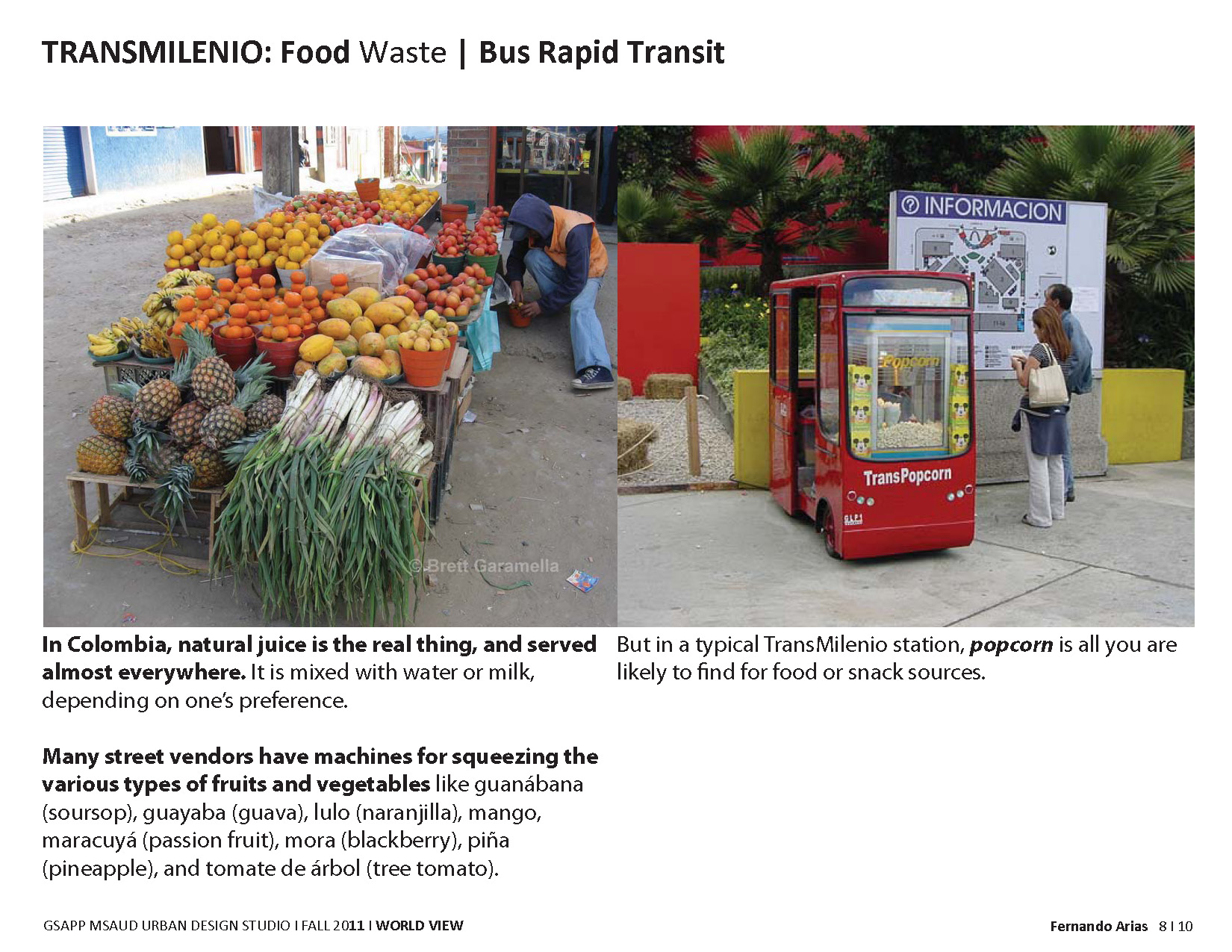 TRANSMILENIO: Food Waste | Bus Rapid Transit

© Brett Garamella

INFORMACION

Popcorn

TransPopcorn

In Colombia, natural juice is the real thing, and served almost everywhere. It is mixed with water or milk, depending on one's preference.

Many street vendors have machines for squeezing the various types of fruits and vegetables like guanábana (soursop), guayaba (guava), lulo (naranjilla), mango, maracuyá (passion fruit), mora (blackberry), piña (pineapple), and tomate de árbol (tree tomato).

But in a typical TransMilenio station, popcorn is all you are likely to find for food or snack sources.

GSAPP MSAUD URBAN DESIGN STUDIO I FALL 2011 I WORLD VIEW

Fernando Arias 8 I 10